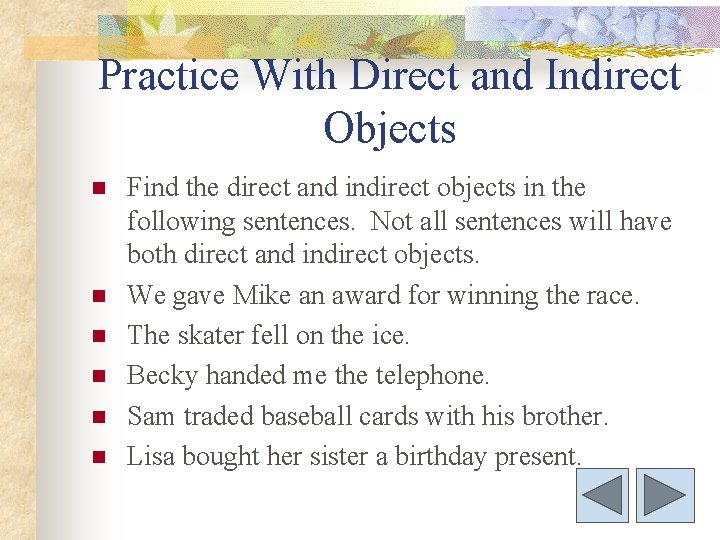 Practice With Direct and Indirect Objects

- Find the direct and indirect objects in the following sentences. Not all sentences will have both direct and indirect objects.
- We gave Mike an award for winning the race.
- The skater fell on the ice.
- Becky handed me the telephone.
- Sam traded baseball cards with his brother.
- Lisa bought her sister a birthday present.